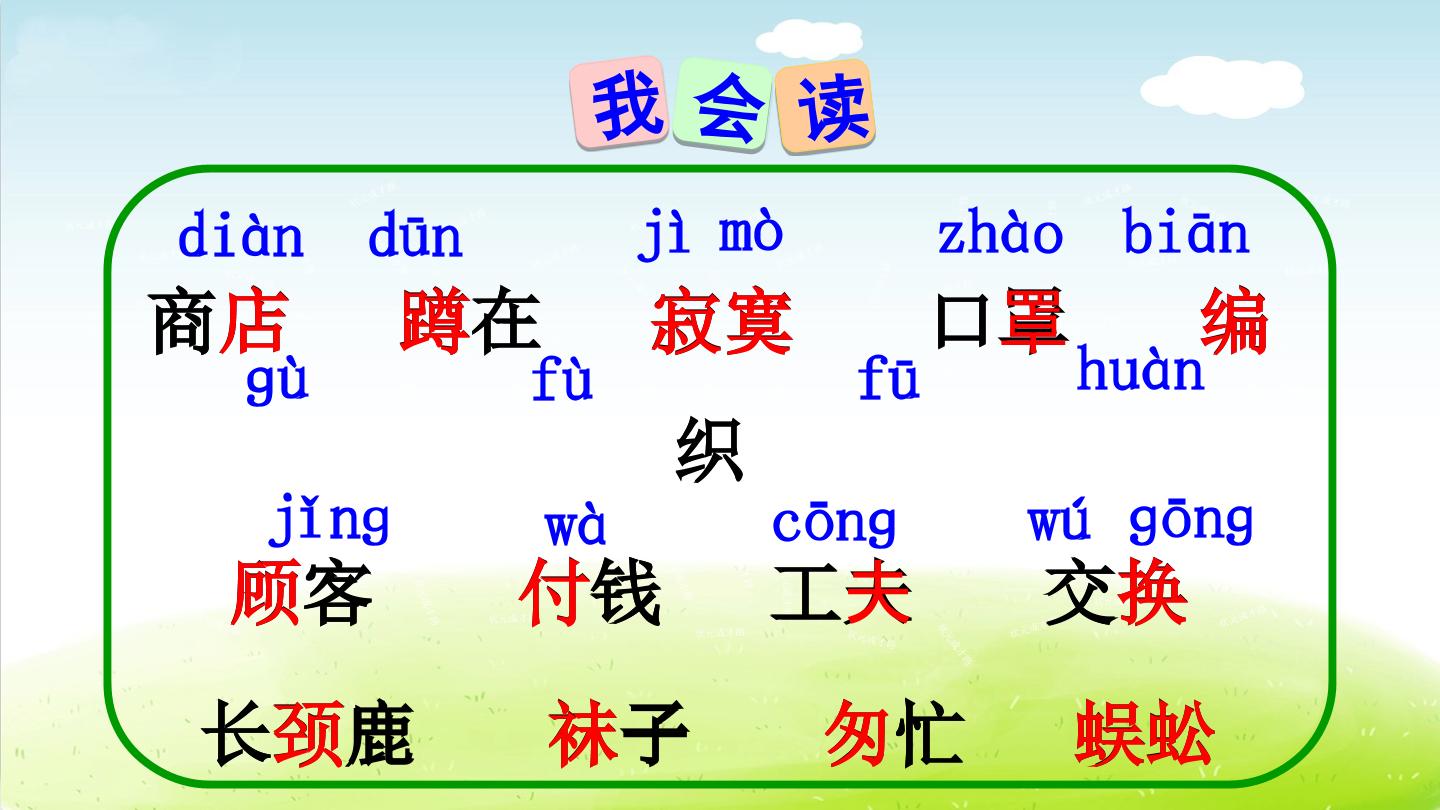 我会读

diàn dūn jì mò zhào biān

商店 蹲在 寂寞 口罩 编

gù fù fū huàn

织

jǐng wà cōng wú gōng

顾客 付钱 工夫 交换

长颈鹿 袜子 匆忙 蜈蚣